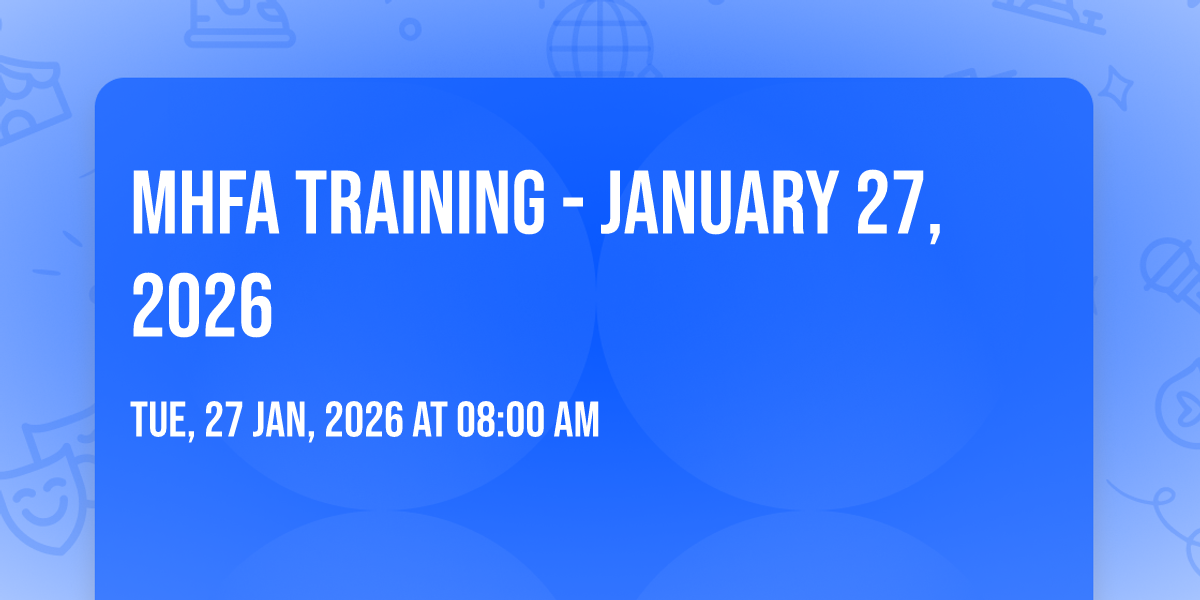 MHFA TRAINING - JANUARY 27, 2026

TUE, 27 JAN, 2026 AT 08:00 AM